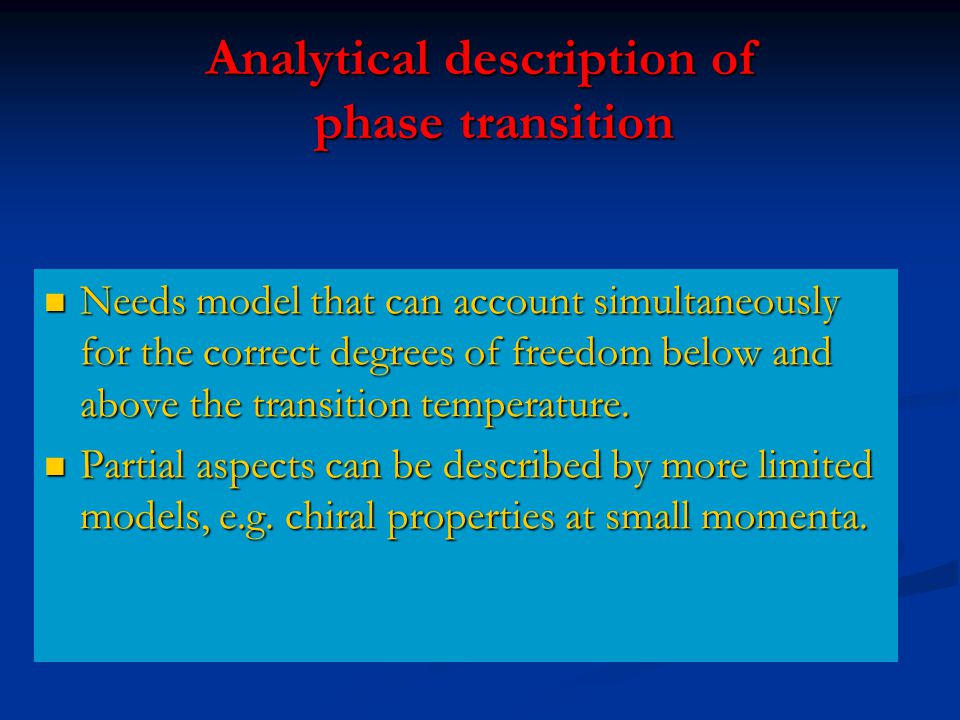 Analytical description of phase transition

- Needs model that can account simultaneously for the correct degrees of freedom below and above the transition temperature.
- Partial aspects can be described by more limited models, e.g. chiral properties at small momenta.